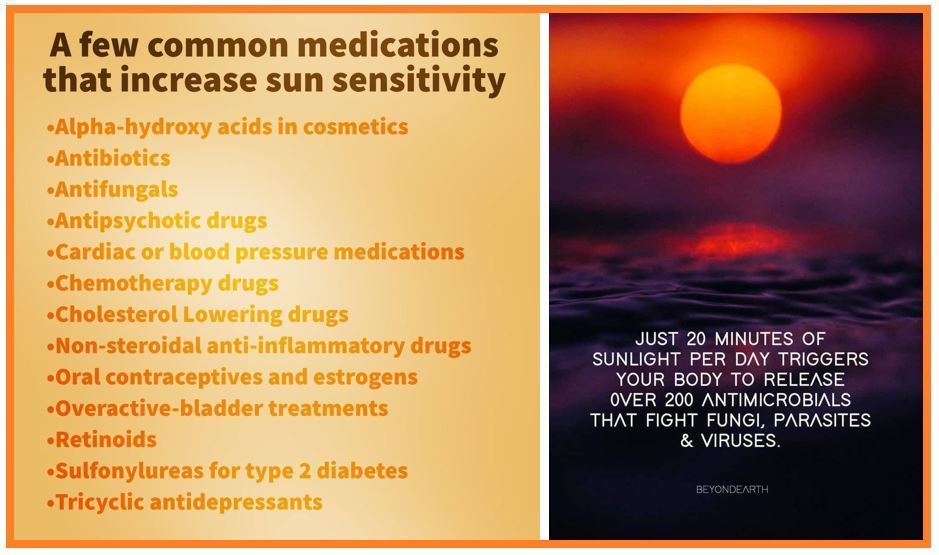 A few common medications that increase sun sensitivity

•Alpha-hydroxy acids in cosmetics
•Antibiotics
•Antifungals
•Antipsychotic drugs
•Cardiac or blood pressure medications
•Chemotherapy drugs
•Cholesterol Lowering drugs
•Non-steroidal anti-inflammatory drugs
•Oral contraceptives and estrogens
•Overactive-bladder treatments
•Retinoids
•Sulfonylureas for type 2 diabetes
•Tricyclic antidepressants

JUST 20 MINUTES OF SUNLIGHT PER DAY TRIGGERS YOUR BODY TO RELEASE OVER 200 ANTIMICROBIALS THAT FIGHT FUNGI, PARASITES & VIRUSES.

BEYONDEARTH